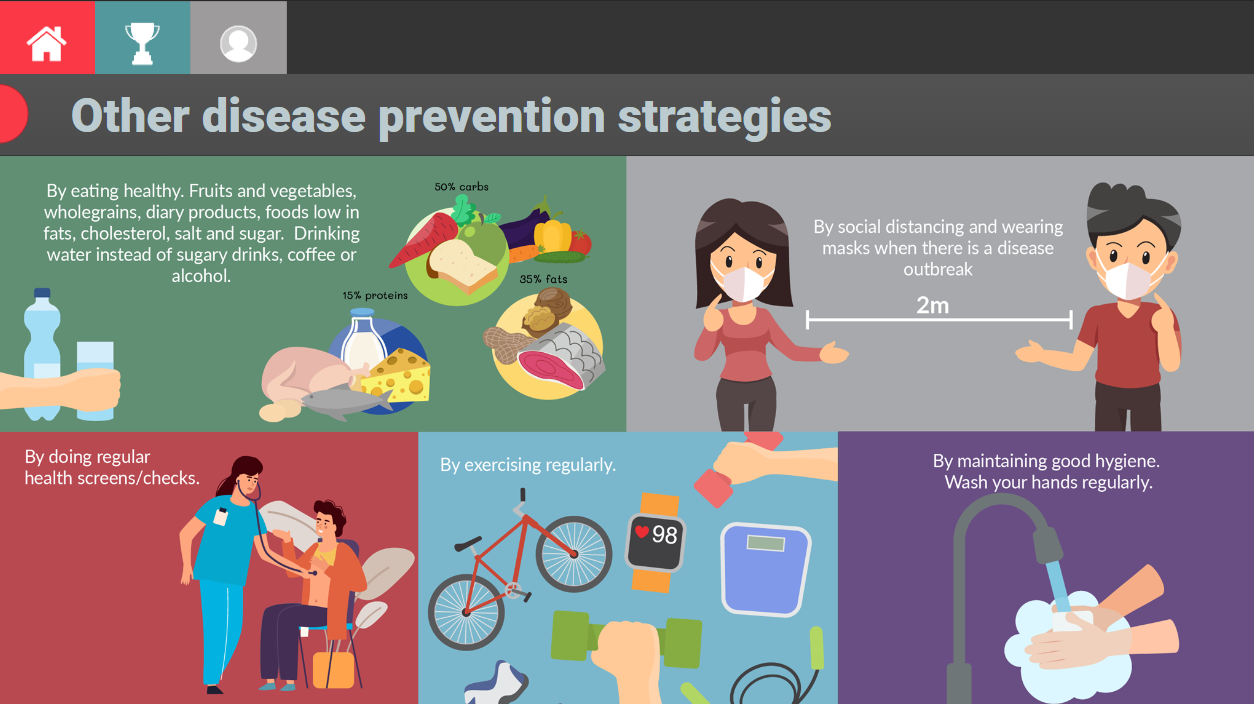 Other disease prevention strategies

By eating healthy. Fruits and vegetables, wholegrains, diary products, foods low in fats, cholesterol, salt and sugar. Drinking water instead of sugary drinks, coffee or alcohol.

50% carbs

15% proteins

35% fats

By social distancing and wearing masks when there is a disease outbreak

2m

By doing regular health screens/checks.

By exercising regularly.

98

By maintaining good hygiene. Wash your hands regularly.